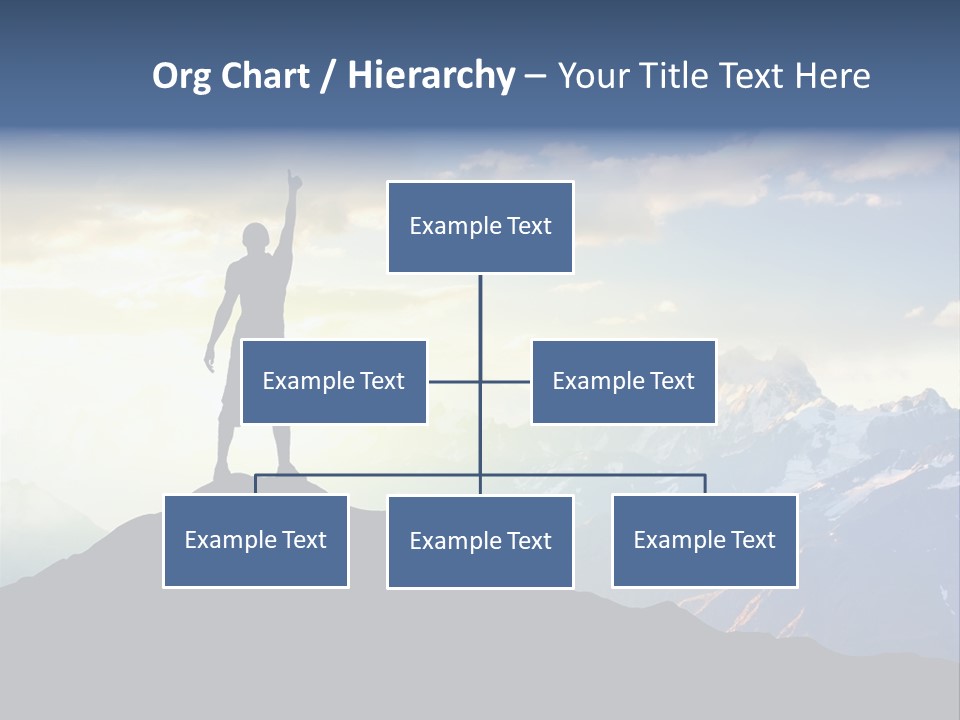 Org Chart / Hierarchy – Your Title Text Here

Example Text

Example Text

Example Text

Example Text

Example Text

Example Text